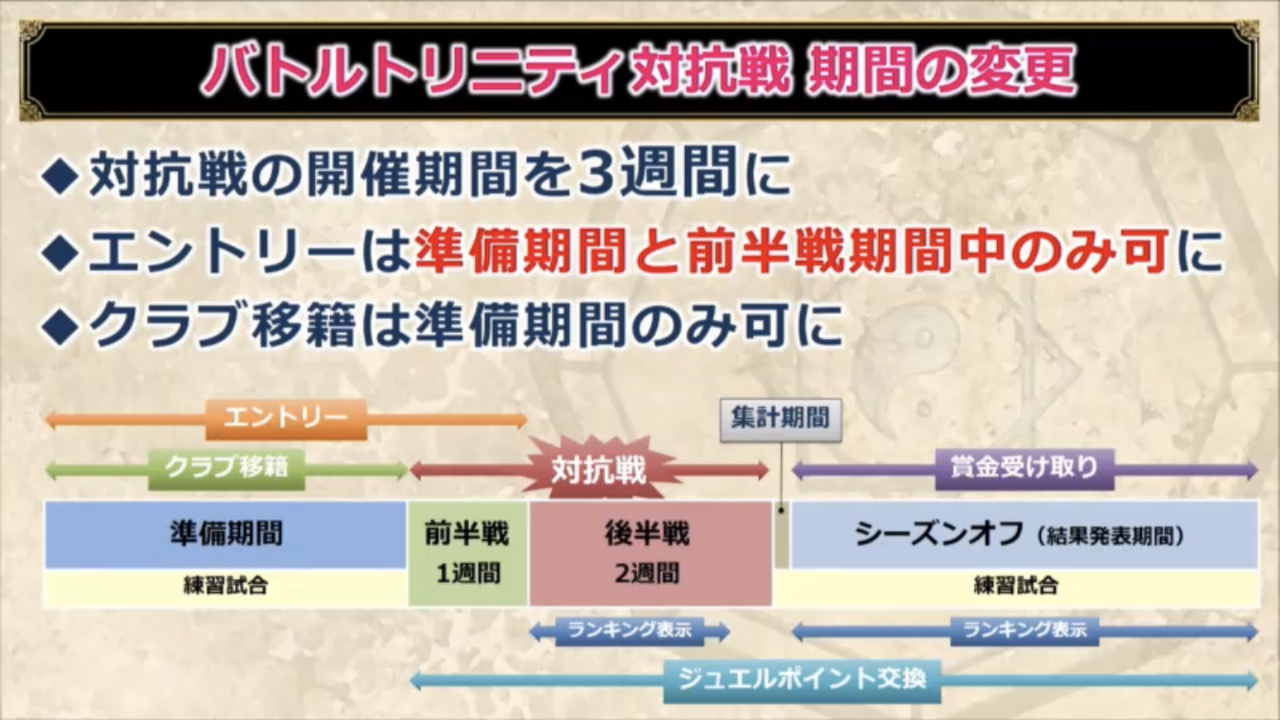 バトルトリニティ対抗戦 期間の変更

◆対抗戦の開催期間を3週間に

◆エントリーは準備期間と前半戦期間中のみ可に

◆クラブ移籍は準備期間のみ可に

エントリー

集計期間

クラブ移籍

対抗戦

賞金受け取り

準備期間

練習試合

前半戦
1週間

後半戦
2週間

シーズンオフ（結果発表期間）

練習試合

ランキング表示

ランキング表示

ジュエルポイント交換